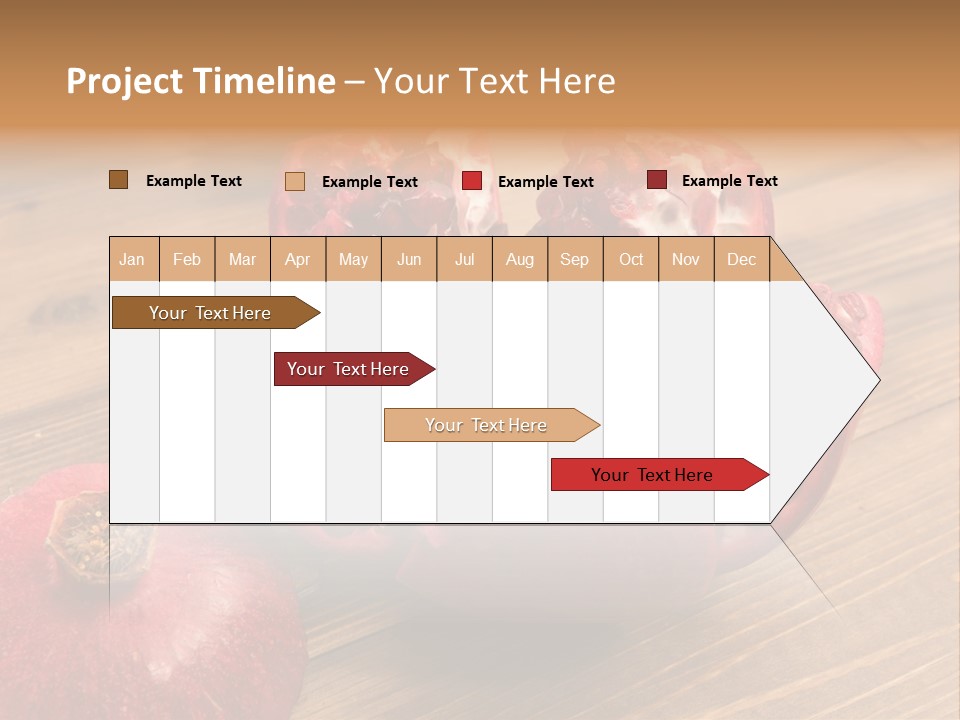 Project Timeline – Your Text Here

Example Text
Example Text
Example Text
Example Text

| Jan | Feb | Mar | Apr | May | Jun | Jul | Aug | Sep | Oct | Nov | Dec |
|---|---|---|---|---|---|---|---|---|---|---|---|

Your Text Here

Your Text Here

Your Text Here

Your Text Here